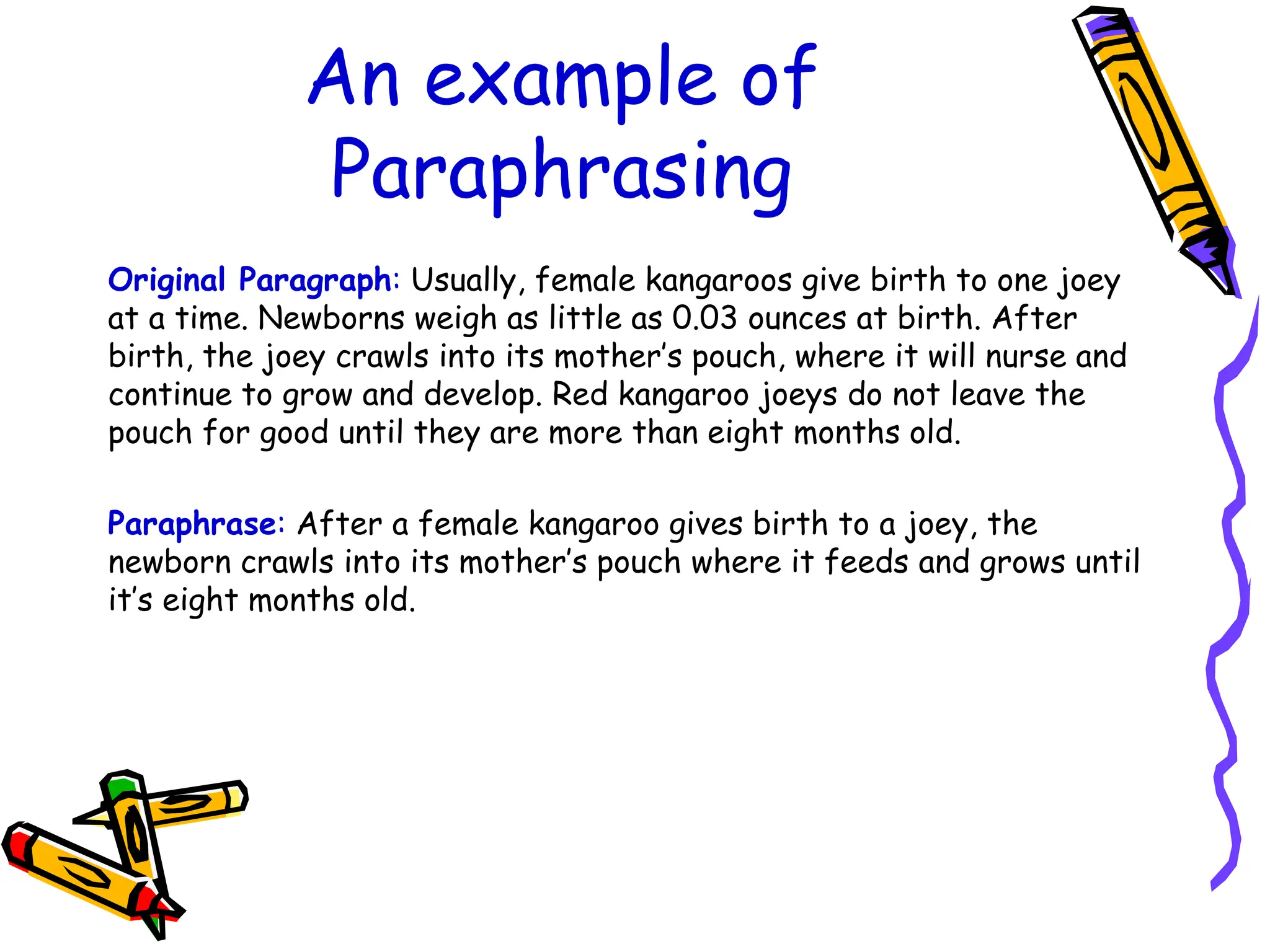 An example of Paraphrasing

Original Paragraph: Usually, female kangaroos give birth to one joey at a time. Newborns weigh as little as 0.03 ounces at birth. After birth, the joey crawls into its mother's pouch, where it will nurse and continue to grow and develop. Red kangaroo joeys do not leave the pouch for good until they are more than eight months old.

Paraphrase: After a female kangaroo gives birth to a joey, the newborn crawls into its mother's pouch where it feeds and grows until it's eight months old.